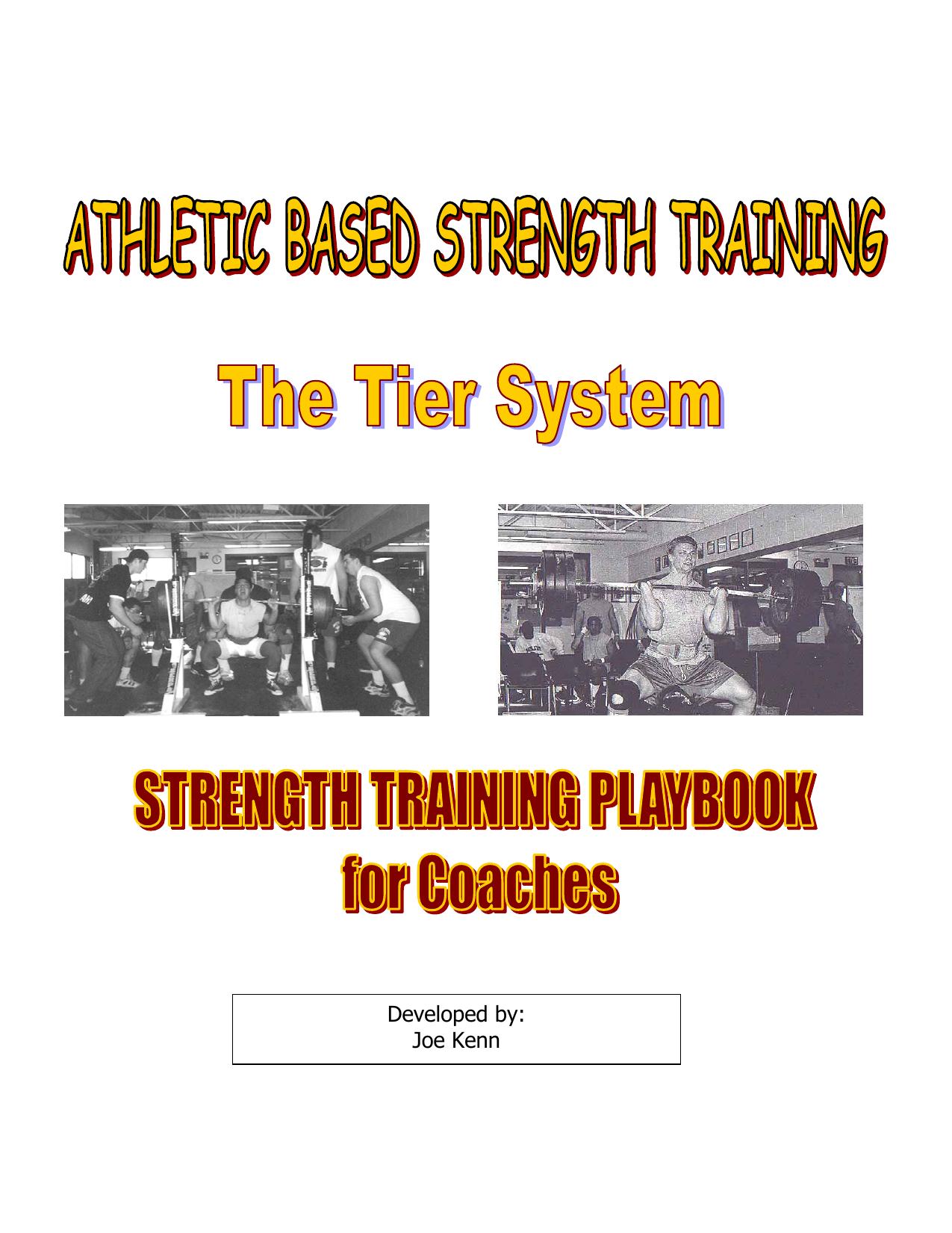 ATHLETIC BASED STRENGTH TRAINING

The Tier System

STRENGTH TRAINING PLAYBOOK
for Coaches

Developed by:
Joe Kenn